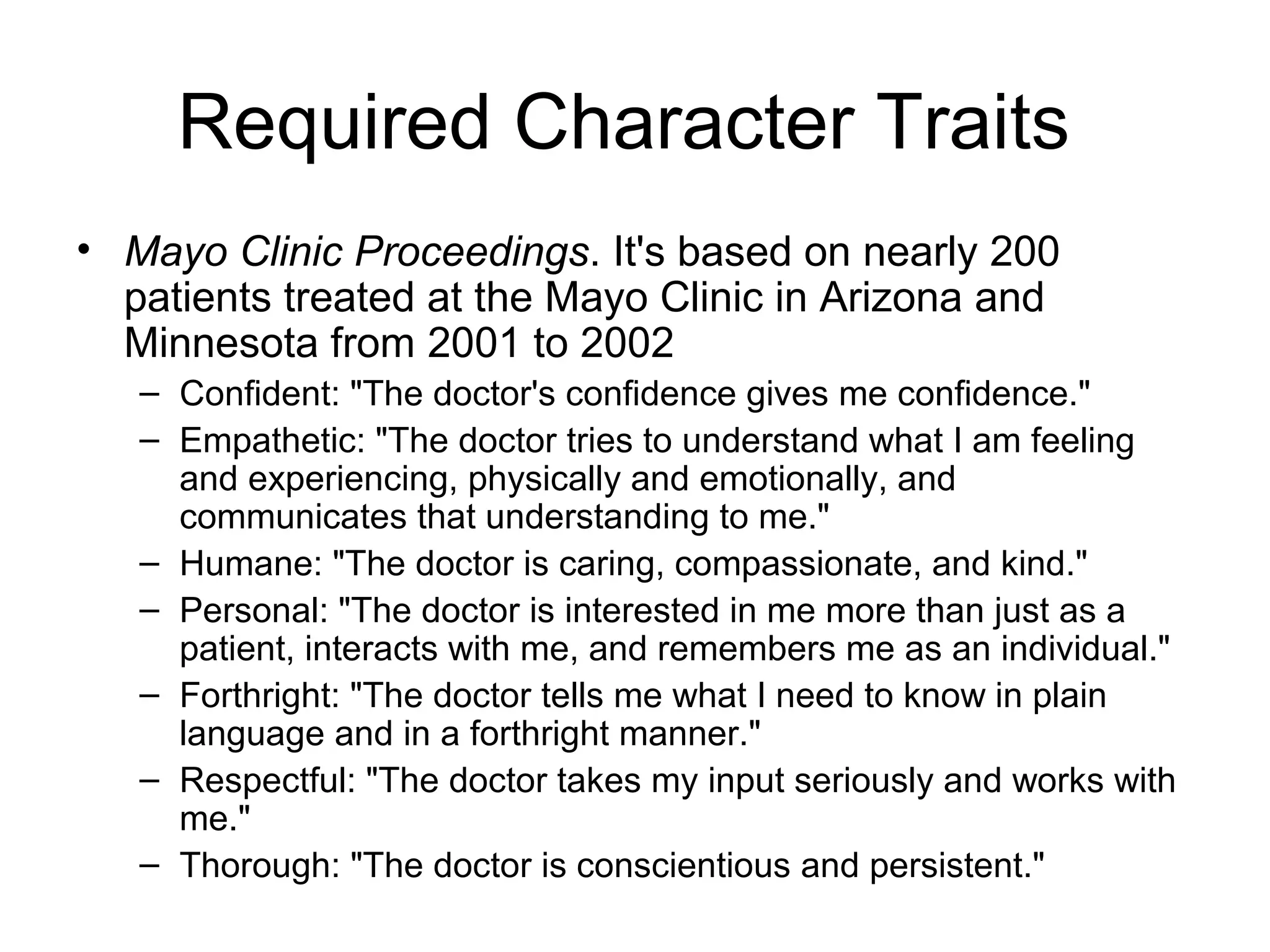 Required Character Traits

• Mayo Clinic Proceedings. It's based on nearly 200 patients treated at the Mayo Clinic in Arizona and Minnesota from 2001 to 2002

– Confident: "The doctor's confidence gives me confidence."
– Empathetic: "The doctor tries to understand what I am feeling and experiencing, physically and emotionally, and communicates that understanding to me."
– Humane: "The doctor is caring, compassionate, and kind."
– Personal: "The doctor is interested in me more than just as a patient, interacts with me, and remembers me as an individual."
– Forthright: "The doctor tells me what I need to know in plain language and in a forthright manner."
– Respectful: "The doctor takes my input seriously and works with me."
– Thorough: "The doctor is conscientious and persistent."